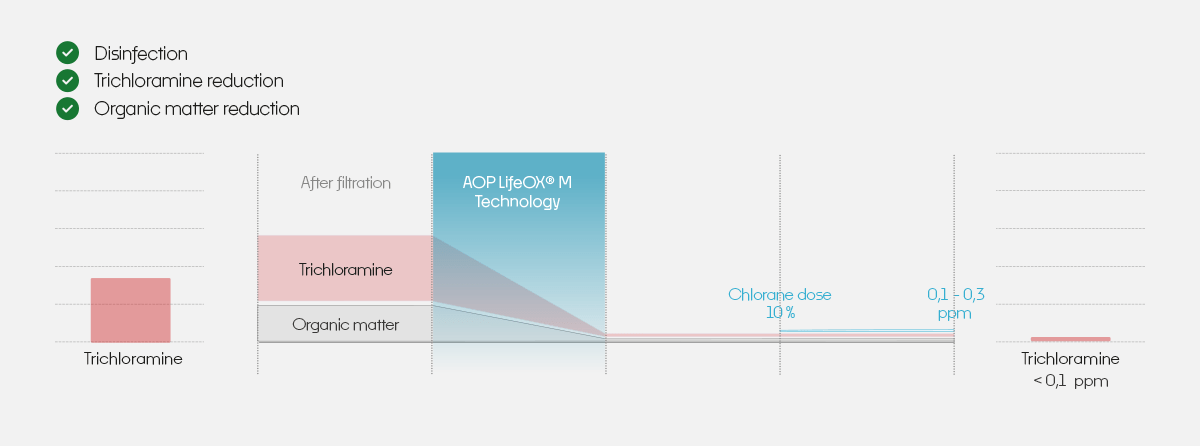 Disinfection
Trichloramine reduction
Organic matter reduction

After filtration

AOP LifeOX® M Technology

Trichloramine

Organic matter

Chlorane dose 10 %

0,1 - 0,3 ppm

Trichloramine

Trichloramine < 0,1 ppm